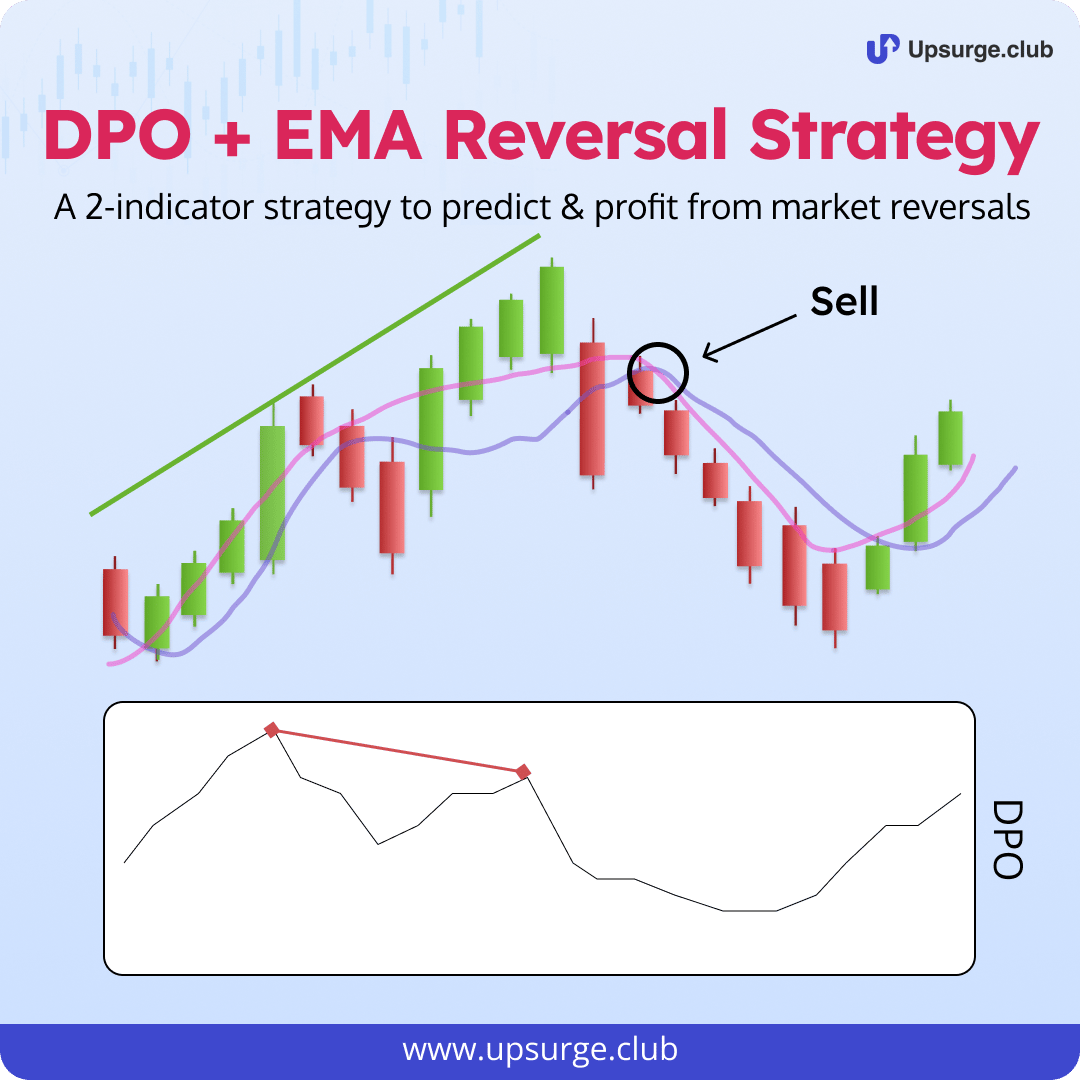 Upsurge.club

DPO + EMA Reversal Strategy

A 2-indicator strategy to predict & profit from market reversals

Sell

DPO

www.upsurge.club